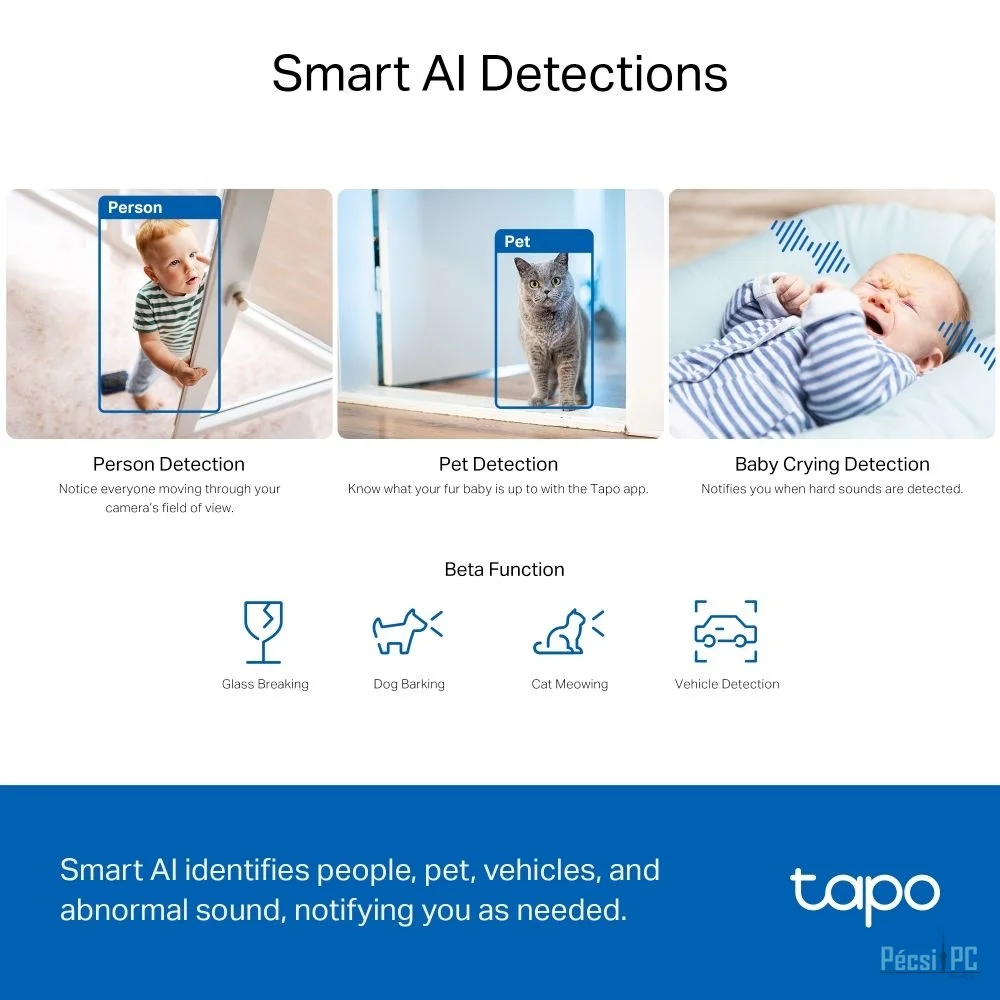 Smart AI Detections

Person

Pet

Person Detection
Notice everyone moving through your camera's field of view.

Pet Detection
Know what your fur baby is up to with the Tapo app.

Baby Crying Detection
Notifies you when hard sounds are detected.

Beta Function

Glass Breaking

Dog Barking

Cat Meowing

Vehicle Detection

Smart AI identifies people, pet, vehicles, and abnormal sound, notifying you as needed.

tapo

Pécsi PC